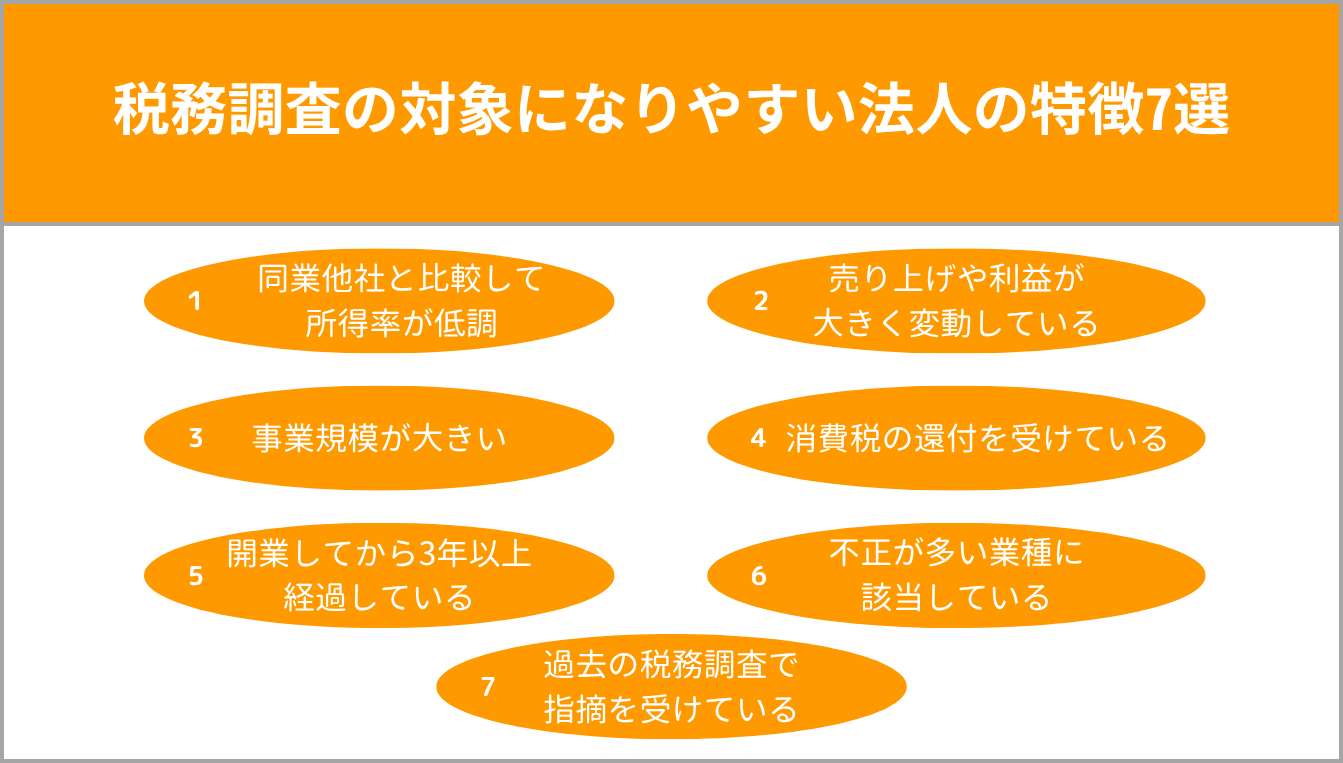 税務調査の対象になりやすい法人の特徴7選

1 同業他社と比較して所得率が低調

2 売り上げや利益が大きく変動している

3 事業規模が大きい

4 消費税の還付を受けている

5 開業してから3年以上経過している

6 不正が多い業種に該当している

7 過去の税務調査で指摘を受けている